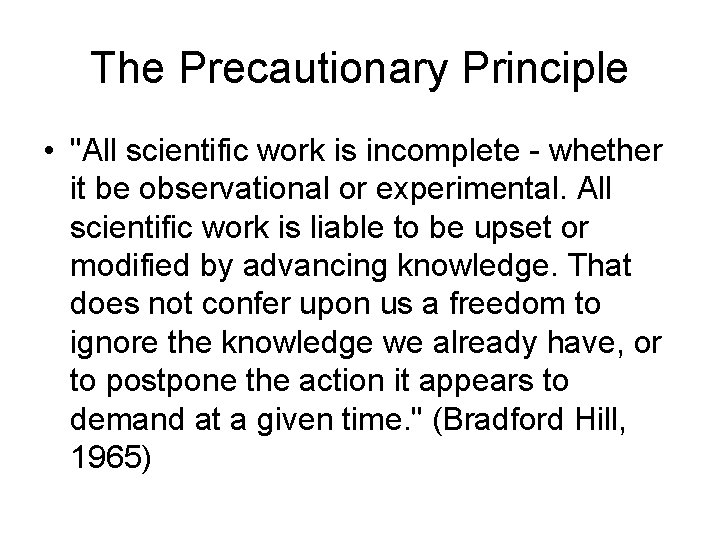 The Precautionary Principle

• "All scientific work is incomplete - whether it be observational or experimental. All scientific work is liable to be upset or modified by advancing knowledge. That does not confer upon us a freedom to ignore the knowledge we already have, or to postpone the action it appears to demand at a given time." (Bradford Hill, 1965)